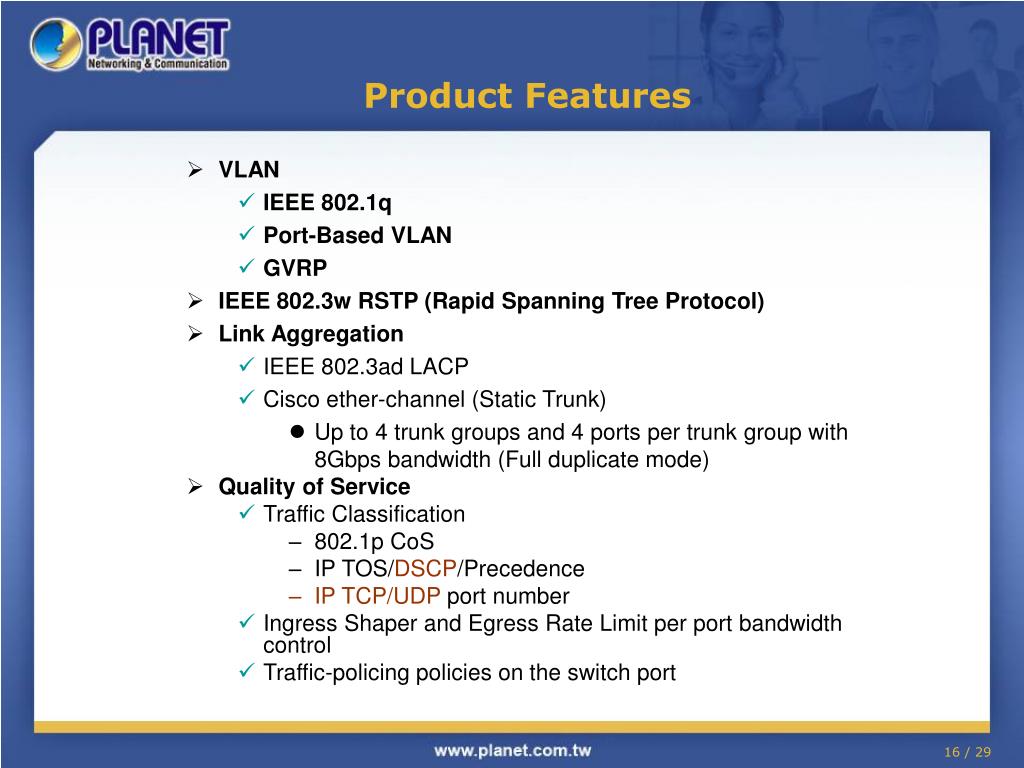 PLANET
Networking & Communication

Product Features

➢ VLAN
✓ IEEE 802.1q
✓ Port-Based VLAN
✓ GVRP
➢ IEEE 802.3w RSTP (Rapid Spanning Tree Protocol)
➢ Link Aggregation
✓ IEEE 802.3ad LACP
✓ Cisco ether-channel (Static Trunk)
● Up to 4 trunk groups and 4 ports per trunk group with 8Gbps bandwidth (Full duplicate mode)
➢ Quality of Service
✓ Traffic Classification
– 802.1p CoS
– IP TOS/DSCP/Precedence
– IP TCP/UDP port number
✓ Ingress Shaper and Egress Rate Limit per port bandwidth control
✓ Traffic-policing policies on the switch port

www.planet.com.tw

16 / 29